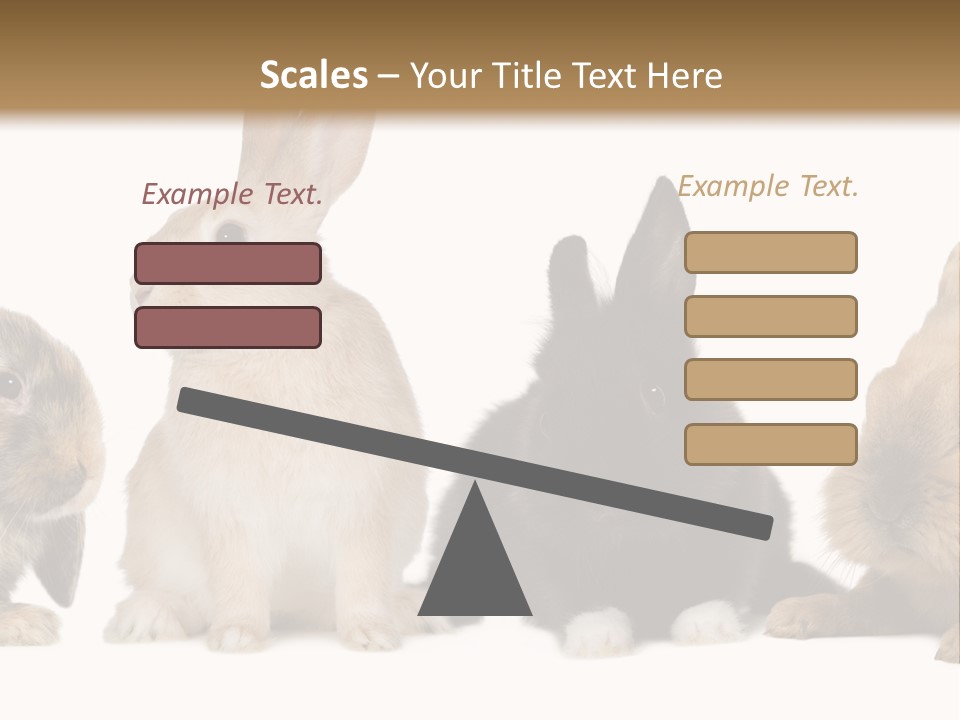 Scales – Your Title Text Here

Example Text.

Example Text.